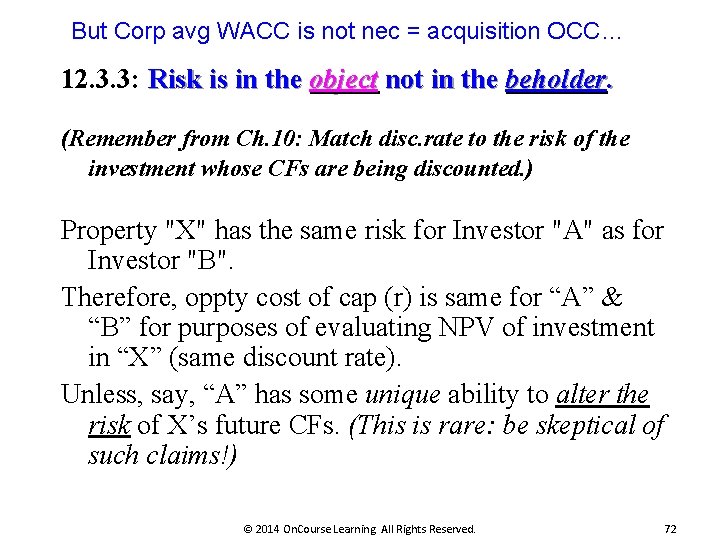 But Corp avg WACC is not nec = acquisition OCC…

12.3.3: Risk is in the object not in the beholder.

(Remember from Ch.10: Match disc.rate to the risk of the investment whose CFs are being discounted.)

Property "X" has the same risk for Investor "A" as for Investor "B".

Therefore, oppty cost of cap (r) is same for “A” & “B” for purposes of evaluating NPV of investment in “X” (same discount rate).

Unless, say, “A” has some unique ability to alter the risk of X’s future CFs. (This is rare: be skeptical of such claims!)

© 2014 OnCourse Learning All Rights Reserved. 72